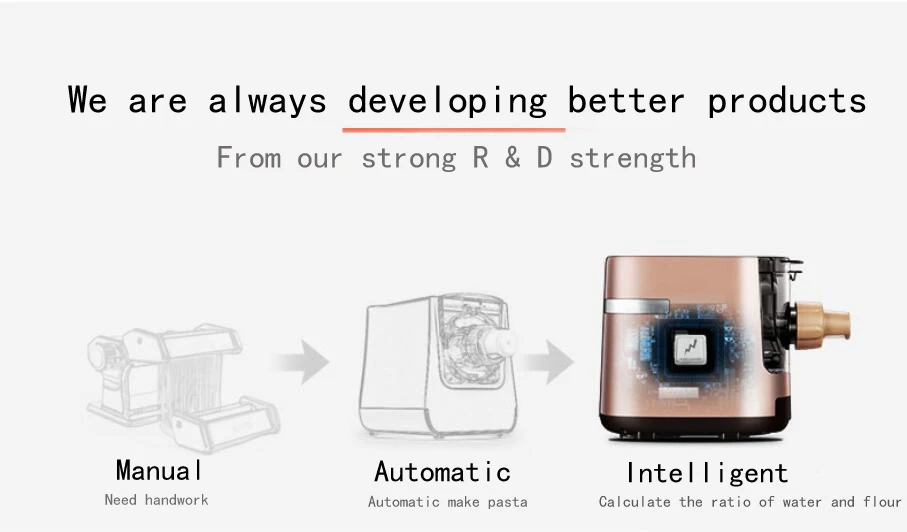 We are always developing better products

From our strong R & D strength

Manual
Need handwork

Automatic
Automatic make pasta

Intelligent
Calculate the ratio of water and flour